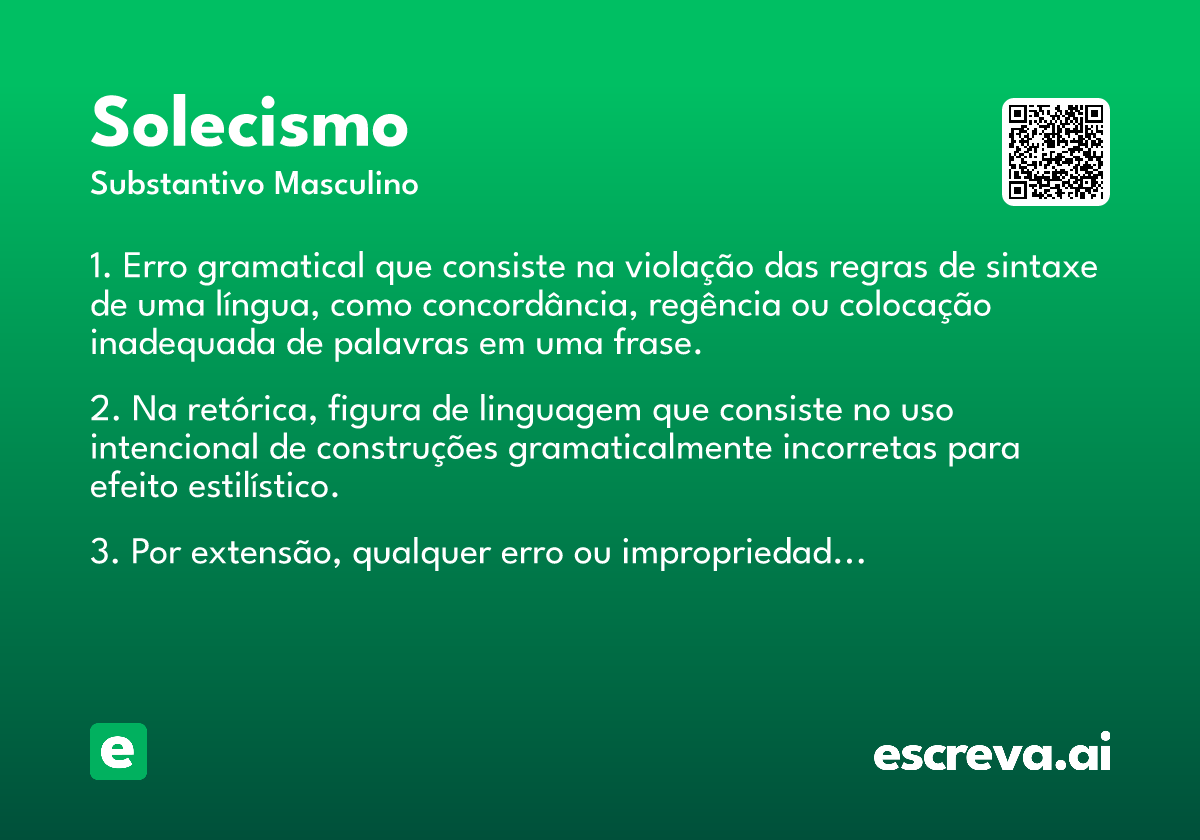 Solecismo

Substantivo Masculino

1. Erro gramatical que consiste na violação das regras de sintaxe de uma língua, como concordância, regência ou colocação inadequada de palavras em uma frase.

2. Na retórica, figura de linguagem que consiste no uso intencional de construções gramaticalmente incorretas para efeito estilístico.

3. Por extensão, qualquer erro ou impropriedad...

e

escreva.ai